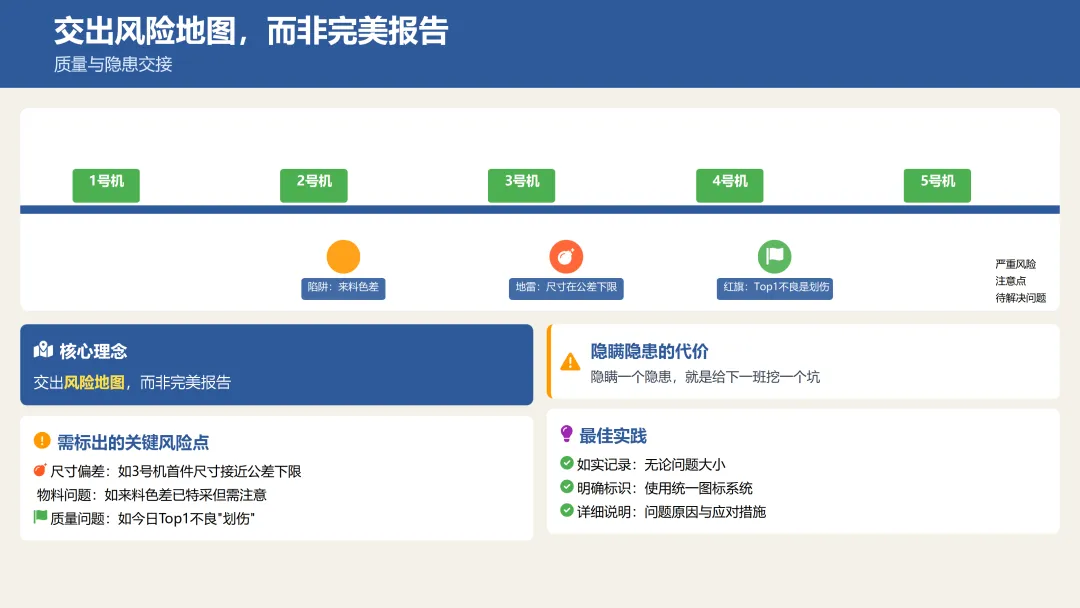 交出风险地图，而非完美报告
质量与隐患交接

1号机
2号机
3号机
4号机
5号机

陷阱：来料色差
地雷：尺寸在公差下限
红旗：Top1不良是划伤

严重风险
注意点
待解决问题

核心理念
交出风险地图，而非完美报告

隐瞒隐患的代价
隐瞒一个隐患，就是给下一班挖一个坑

需标出的关键风险点
尺寸偏差：如3号机首件尺寸接近公差下限
物料问题：如来料色差已特采但需注意
质量问题：如今日Top1不良"划伤"

最佳实践
如实记录：无论问题大小
明确标识：使用统一图标系统
详细说明：问题原因与应对措施